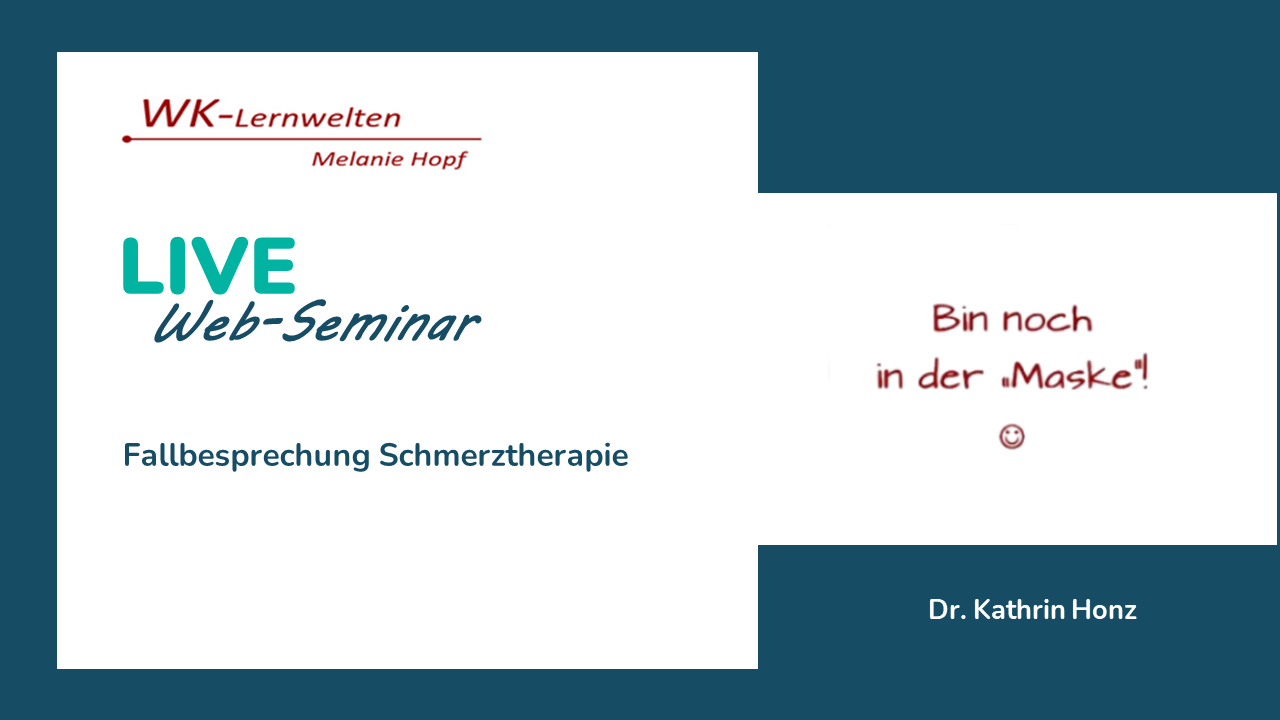 WK-Lernwelten
Melanie Hopf

LIVE
Web-Seminar

Fallbesprechung Schmerztherapie

Bin noch in der „Maske"!
☺

Dr. Kathrin Honz